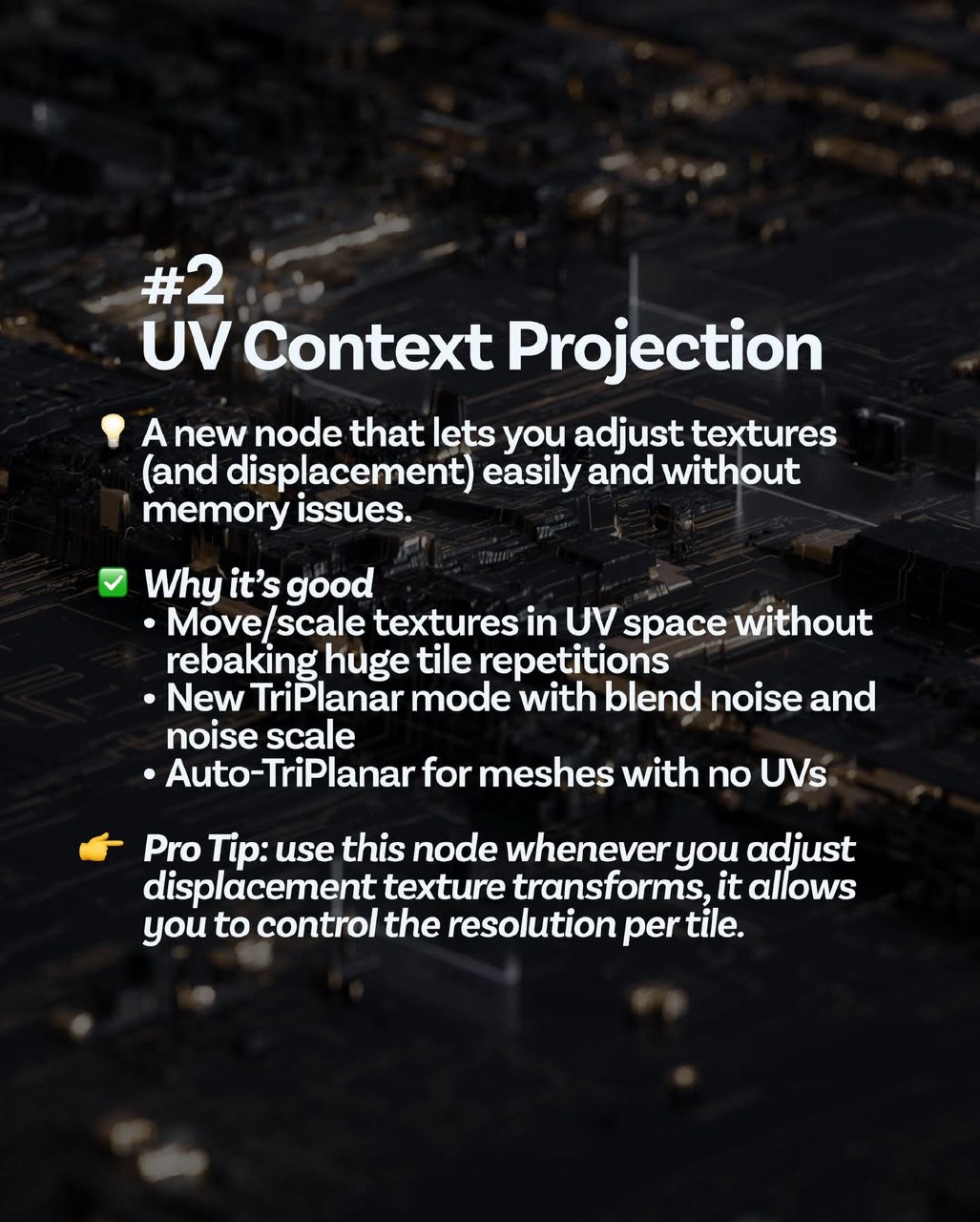 #2
UV Context Projection

💡 A new node that lets you adjust textures (and displacement) easily and without memory issues.

✅ Why it's good
• Move/scale textures in UV space without rebaking huge tile repetitions
• New TriPlanar mode with blend noise and noise scale
• Auto-TriPlanar for meshes with no UVs

👉 Pro Tip: use this node whenever you adjust displacement texture transforms, it allows you to control the resolution per tile.